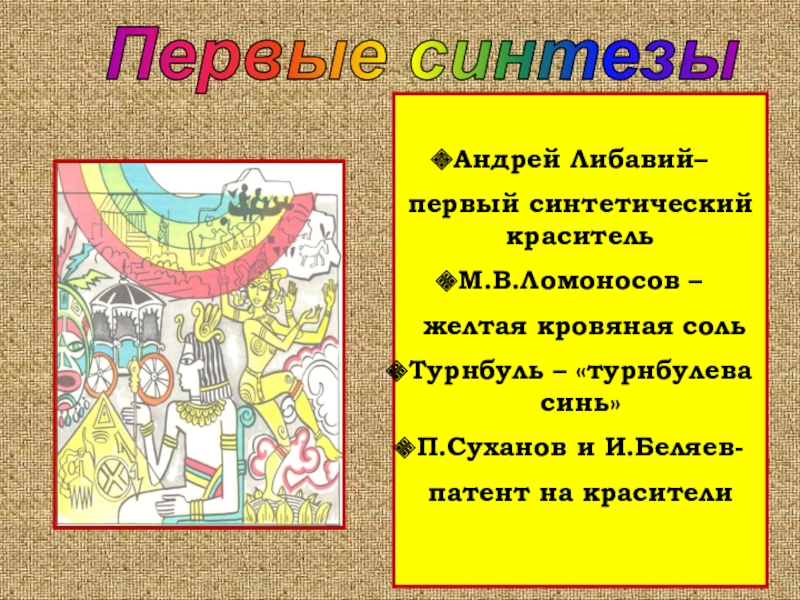 Первые синтезы

Андрей Либавий–
первый синтетический краситель

М.В.Ломоносов –
желтая кровяная соль

Турнбуль – «турнбулева синь»

П.Суханов и И.Беляев-
патент на красители